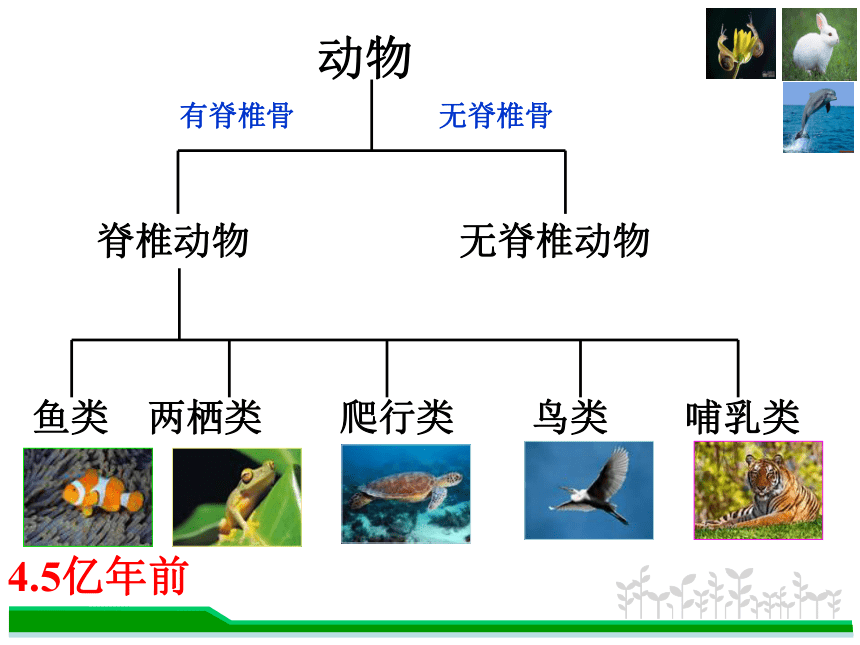 动物

有脊椎骨

无脊椎骨

脊椎动物

无脊椎动物

鱼类

两栖类

爬行类

鸟类

哺乳类

4.5亿年前